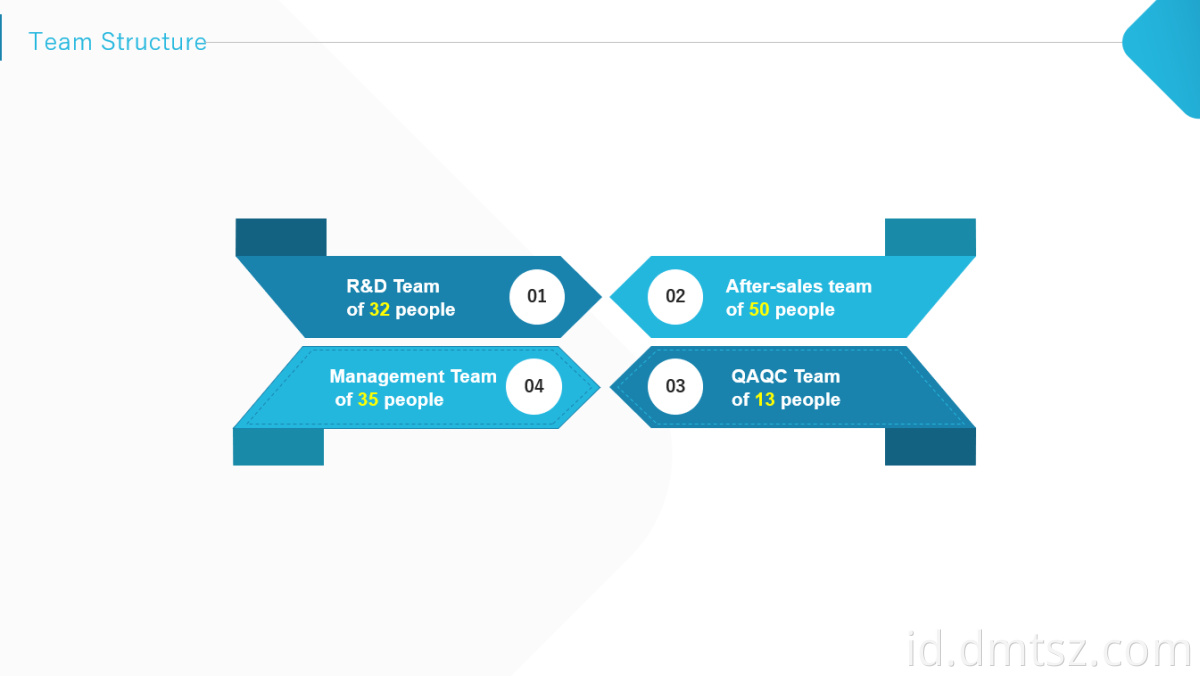 Team Structure

R&D Team of 32 people

01

02

After-sales team of 50 people

Management Team of 35 people

04

03

QAQC Team of 13 people

id.dmtsz.com